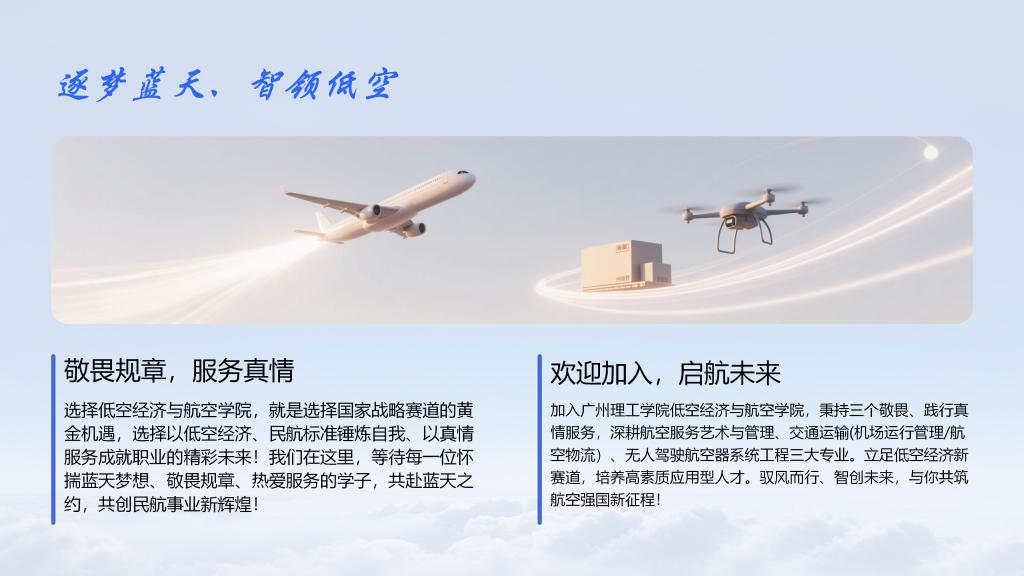 逐梦蓝天、智领低空

敬畏规章，服务真情

选择低空经济与航空学院，就是选择国家战略赛道的黄金机遇，选择以低空经济、民航标准锤炼自我、以真情服务成就职业的精彩未来！我们在这里，等待每一位怀揣蓝天梦想、敬畏规章、热爱服务的学子，共赴蓝天之约，共创民航事业新辉煌！

欢迎加入，启航未来

加入广州理工学院低空经济与航空学院，秉持三个敬畏、践行真情服务，深耕航空服务艺术与管理、交通运输(机场运行管理/航空物流）、无人驾驶航空器系统工程三大专业。立足低空经济新赛道，培养高素质应用型人才。驭风而行、智创未来，与你共筑航空强国新征程！